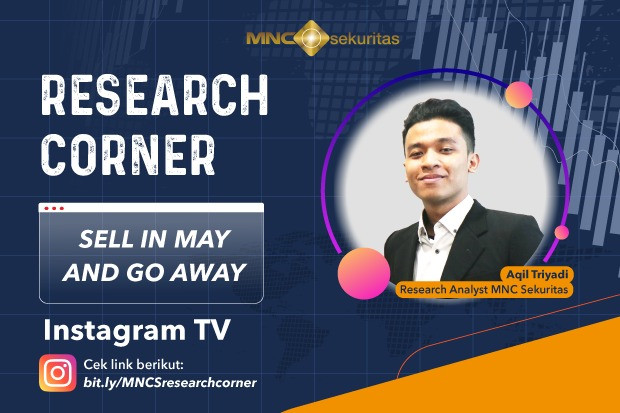 MNC sekuritas

RESEARCH CORNER

SELL IN MAY AND GO AWAY

Aqil Triyadi
Research Analyst MNC Sekuritas

Instagram TV

Cek link berikut:
bit.ly/MNCSresearchcorner